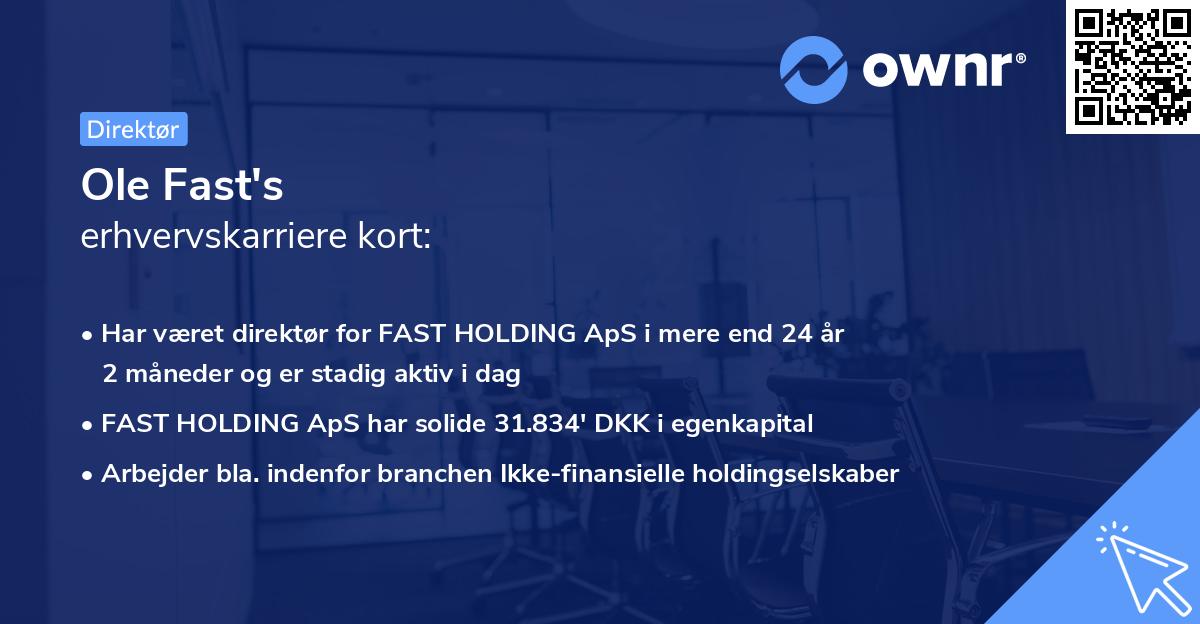 ownr®

Direktør

Ole Fast's
erhvervskarriere kort:

• Har været direktør for FAST HOLDING ApS i mere end 24 år 2 måneder og er stadig aktiv i dag
• FAST HOLDING ApS har solide 31.834' DKK i egenkapital
• Arbejder bla. indenfor branchen Ikke-finansielle holdingselskaber